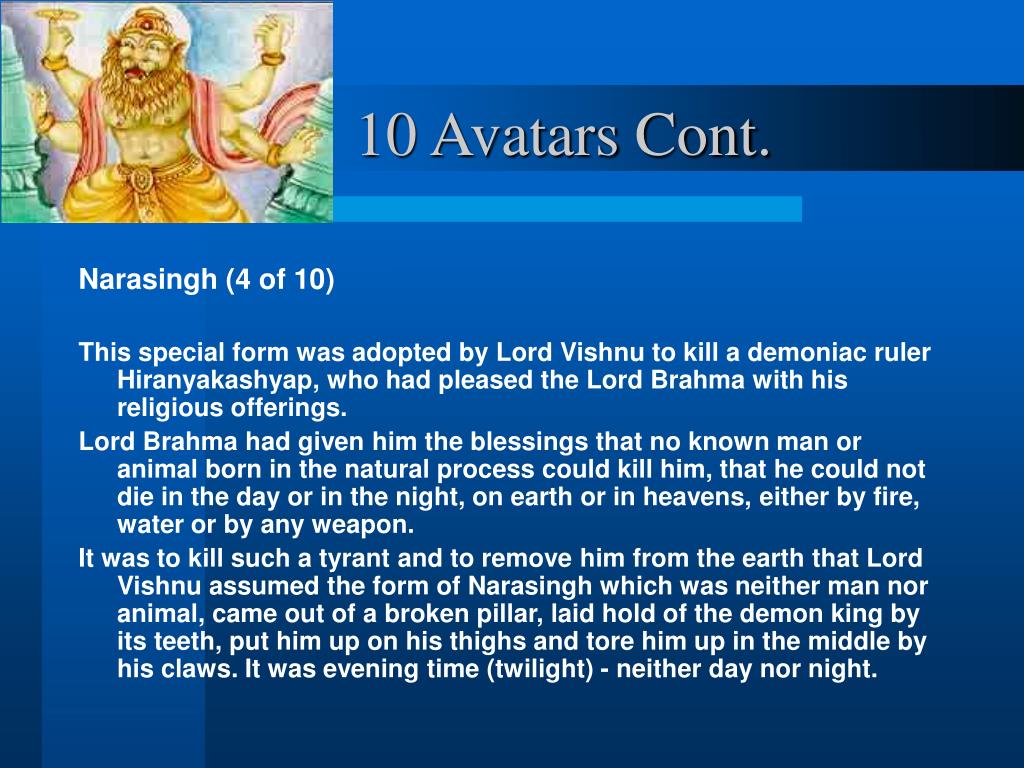 10 Avatars Cont.

Narasingh (4 of 10)

This special form was adopted by Lord Vishnu to kill a demoniac ruler Hiranyakashyap, who had pleased the Lord Brahma with his religious offerings.

Lord Brahma had given him the blessings that no known man or animal born in the natural process could kill him, that he could not die in the day or in the night, on earth or in heavens, either by fire, water or by any weapon.

It was to kill such a tyrant and to remove him from the earth that Lord Vishnu assumed the form of Narasingh which was neither man nor animal, came out of a broken pillar, laid hold of the demon king by its teeth, put him up on his thighs and tore him up in the middle by his claws. It was evening time (twilight) - neither day nor night.